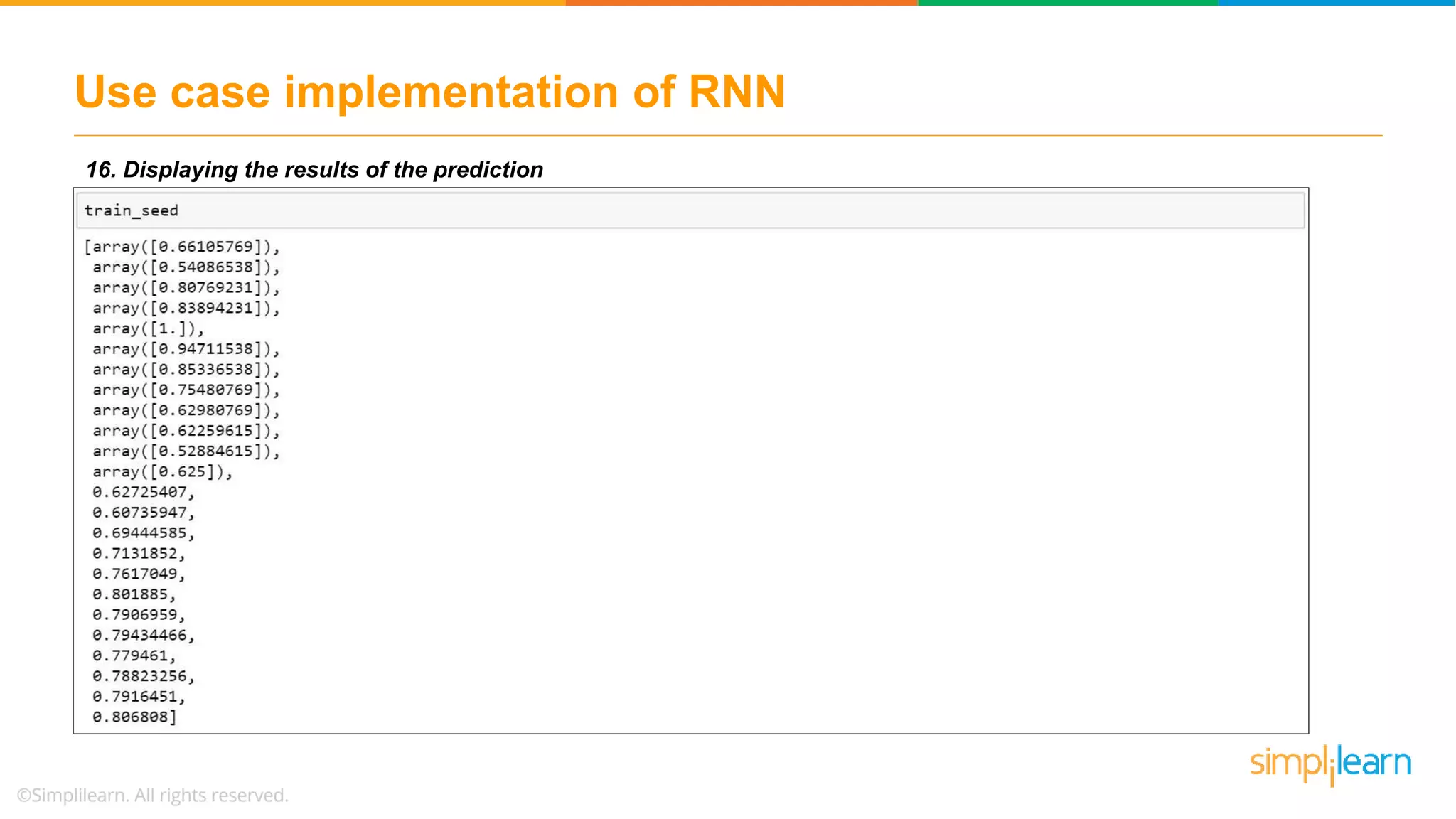 Use case implementation of RNN

16. Displaying the results of the prediction

train_seed

[array([0.66105769]),
 array([0.54086538]),
 array([0.80769231]),
 array([0.83894231]),
 array([1.]),
 array([0.94711538]),
 array([0.85336538]),
 array([0.75480769]),
 array([0.62980769]),
 array([0.62259615]),
 array([0.52884615]),
 array([0.625]),
 0.62725407,
 0.60735947,
 0.69444585,
 0.7131852,
 0.7617049,
 0.801885,
 0.7906959,
 0.79434466,
 0.779461,
 0.78823256,
 0.7916451,
 0.806808]

simplilearn

©Simplilearn. All rights reserved.